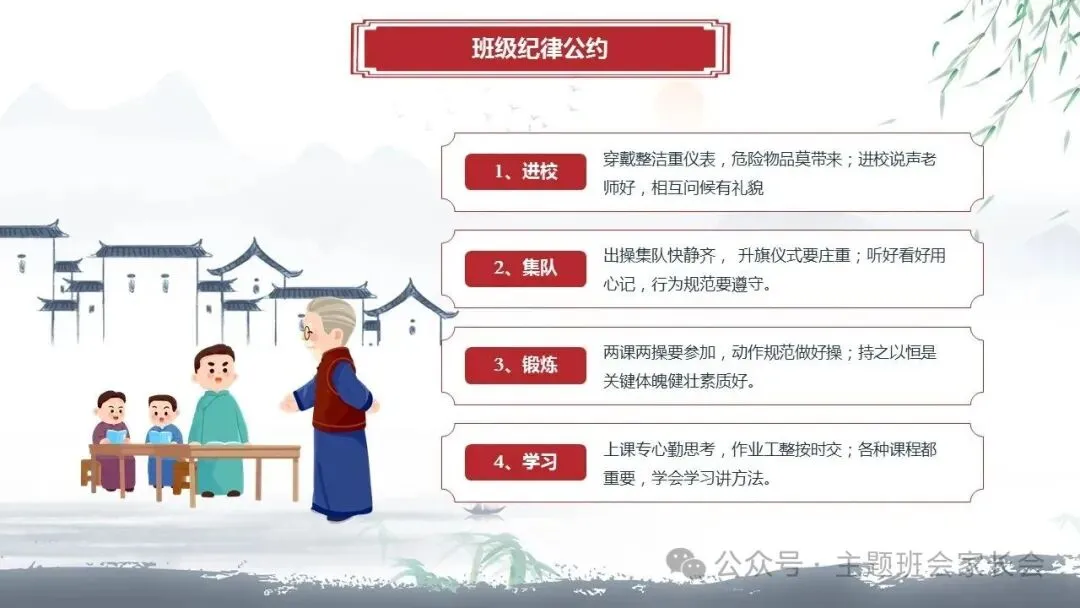 班级纪律公约

1、进校

穿戴整洁重仪表，危险物品莫带来；进校说声老师好，相互问候有礼貌

2、集队

出操集队快静齐， 升旗仪式要庄重；听好看好用心记，行为规范要遵守。

3、锻炼

两课两操要参加，动作规范做好操；持之以恒是关键体魄健壮素质好。

4、学习

上课专心勤思考，作业工整按时交；各种课程都重要，学会学习讲方法。

公众号 · 主题班会家长会